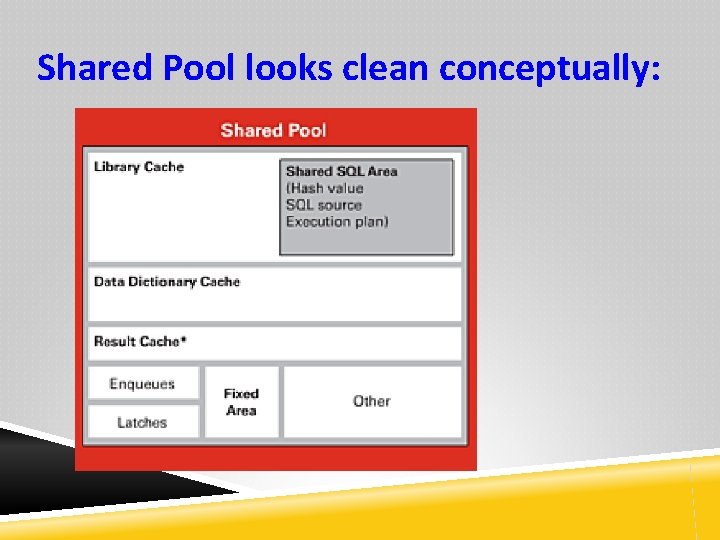 Shared Pool looks clean conceptually:

Shared Pool

Library Cache

Shared SQL Area
(Hash value
SQL source
Execution plan)

Data Dictionary Cache

Result Cache*

Enqueues

Latches

Fixed Area

Other